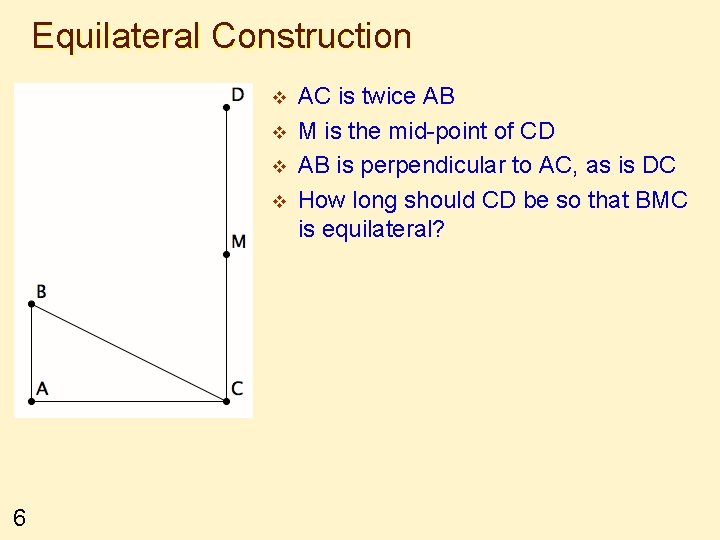 Equilateral Construction

D

M

B

A

C

❖ AC is twice AB
❖ M is the mid-point of CD
❖ AB is perpendicular to AC, as is DC
❖ How long should CD be so that BMC is equilateral?

6